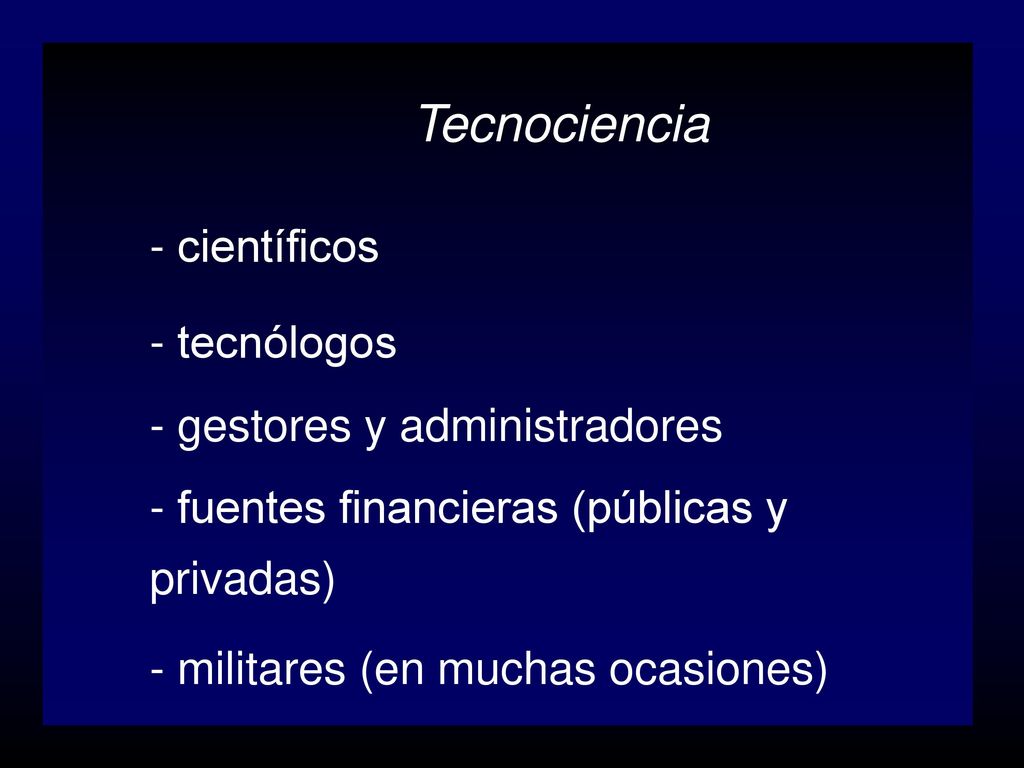 Tecnociencia

- científicos

- tecnólogos

- gestores y administradores

- fuentes financieras (públicas y privadas)

- militares (en muchas ocasiones)